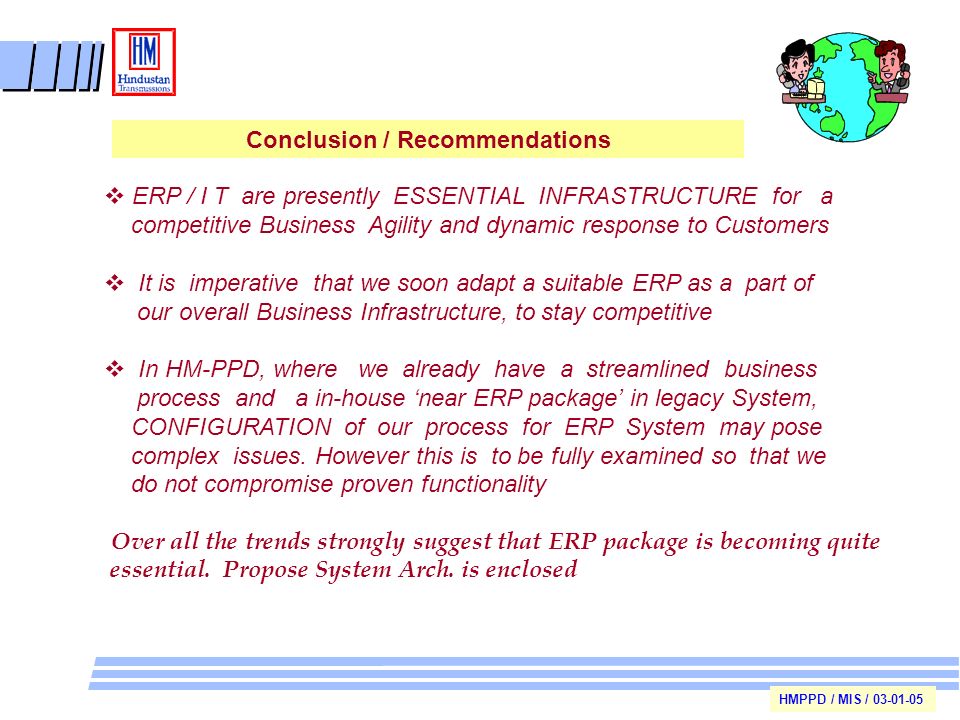 HM
Hindustan Transmissions

Conclusion / Recommendations

❖ ERP / I T are presently ESSENTIAL INFRASTRUCTURE for a competitive Business Agility and dynamic response to Customers

❖ It is imperative that we soon adapt a suitable ERP as a part of our overall Business Infrastructure, to stay competitive

❖ In HM-PPD, where we already have a streamlined business process and a in-house ‘near ERP package’ in legacy System, CONFIGURATION of our process for ERP System may pose complex issues. However this is to be fully examined so that we do not compromise proven functionality

Over all the trends strongly suggest that ERP package is becoming quite essential. Propose System Arch. is enclosed

HMPPD / MIS / 03-01-05